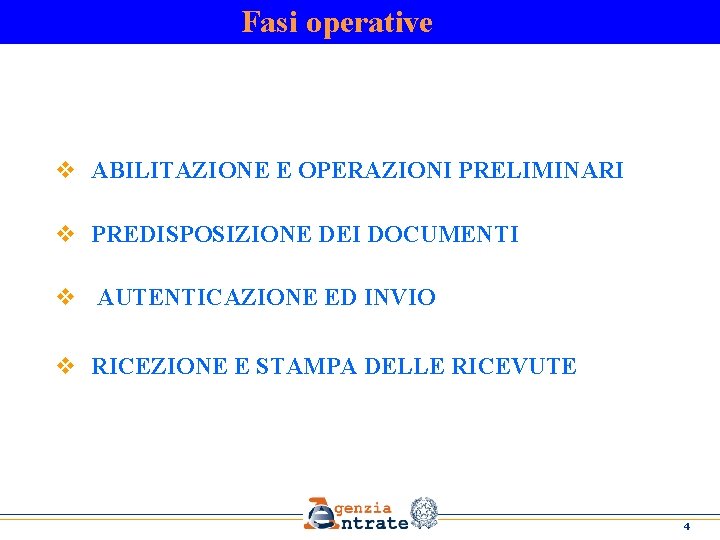 Fasi operative

❖ ABILITAZIONE E OPERAZIONI PRELIMINARI

❖ PREDISPOSIZIONE DEI DOCUMENTI

❖ AUTENTICAZIONE ED INVIO

❖ RICEZIONE E STAMPA DELLE RICEVUTE

Agenzia Entrate

4